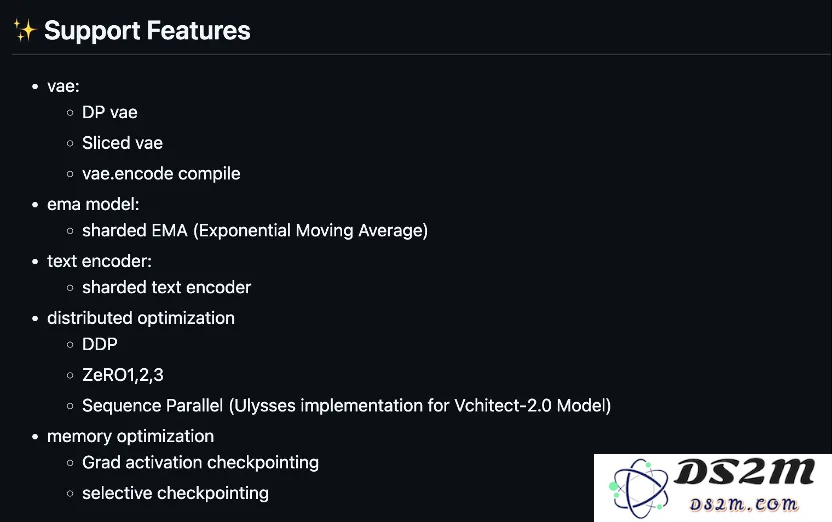 ✨ Support Features

- vae:
  - DP vae
  - Sliced vae
  - vae.encode compile
- ema model:
  - sharded EMA (Exponential Moving Average)
- text encoder:
  - sharded text encoder
- distributed optimization
  - DDP
  - ZeRO1,2,3
  - Sequence Parallel (Ulysses implementation for Vchitect-2.0 Model)
- memory optimization
  - Grad activation checkpointing
  - selective checkpointing

DS2M
DS2M.COM